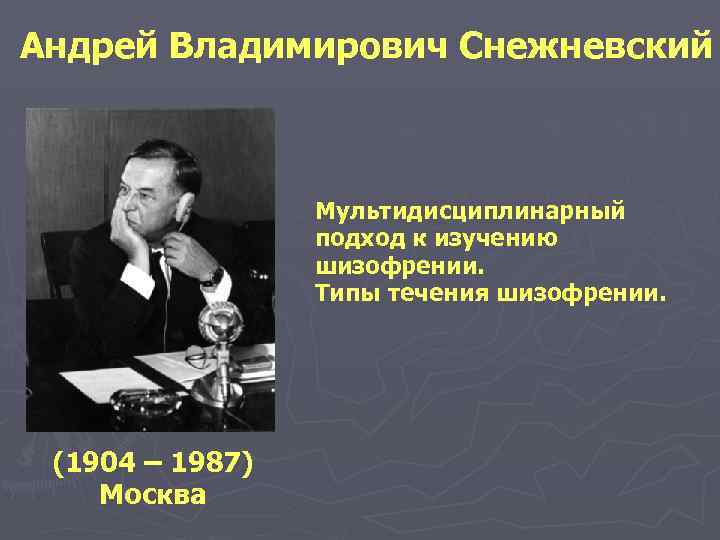 Андрей Владимирович Снежневский

Мультидисциплинарный подход к изучению шизофрении.
Типы течения шизофрении.

(1904 – 1987)
Москва